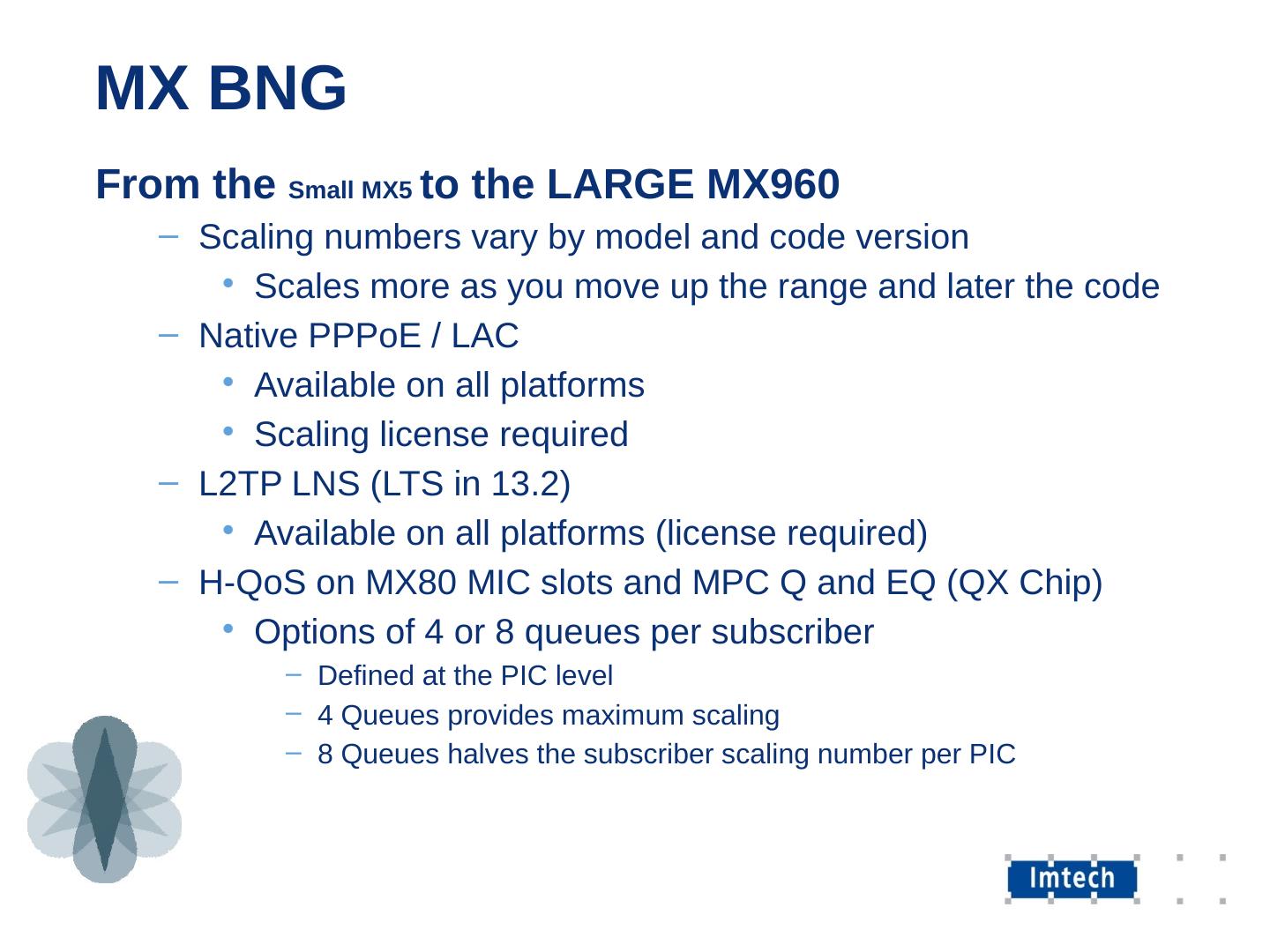 MX BNG

From the Small MX5 to the LARGE MX960

– Scaling numbers vary by model and code version
  • Scales more as you move up the range and later the code
– Native PPPoE / LAC
  • Available on all platforms
  • Scaling license required
– L2TP LNS (LTS in 13.2)
  • Available on all platforms (license required)
– H-QoS on MX80 MIC slots and MPC Q and EQ (QX Chip)
  • Options of 4 or 8 queues per subscriber
    – Defined at the PIC level
    – 4 Queues provides maximum scaling
    – 8 Queues halves the subscriber scaling number per PIC

Imtech